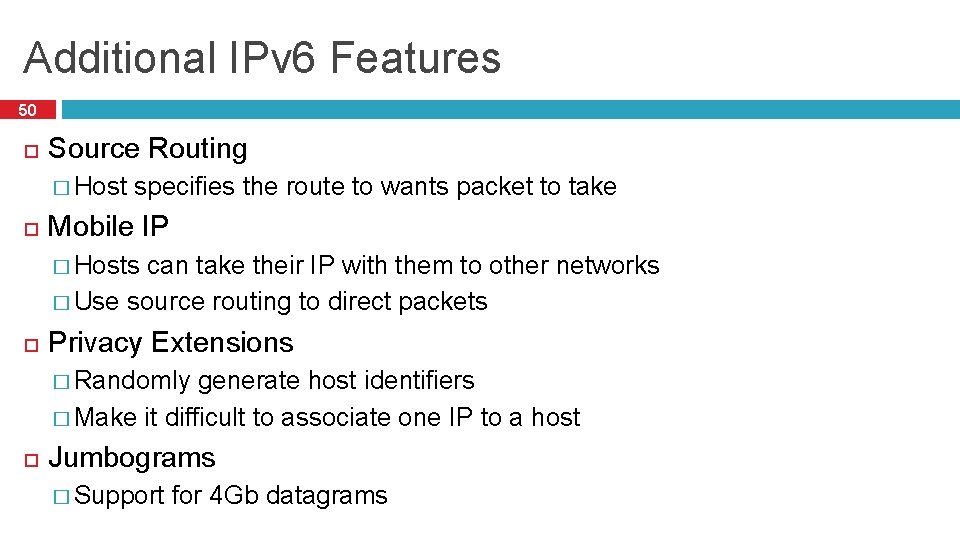 Additional IPv6 Features

50

Source Routing

Host specifies the route to wants packet to take

Mobile IP

Hosts can take their IP with them to other networks

Use source routing to direct packets

Privacy Extensions

Randomly generate host identifiers

Make it difficult to associate one IP to a host

Jumbograms

Support for 4Gb datagrams